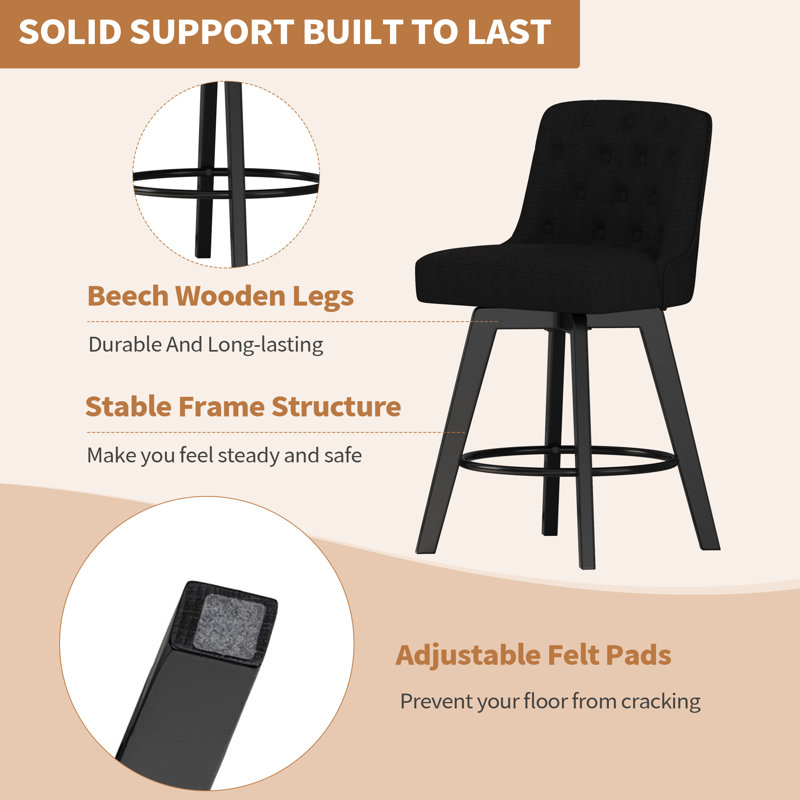 SOLID SUPPORT BUILT TO LAST

Beech Wooden Legs

Durable And Long-lasting

Stable Frame Structure

Make you feel steady and safe

Adjustable Felt Pads

Prevent your floor from cracking